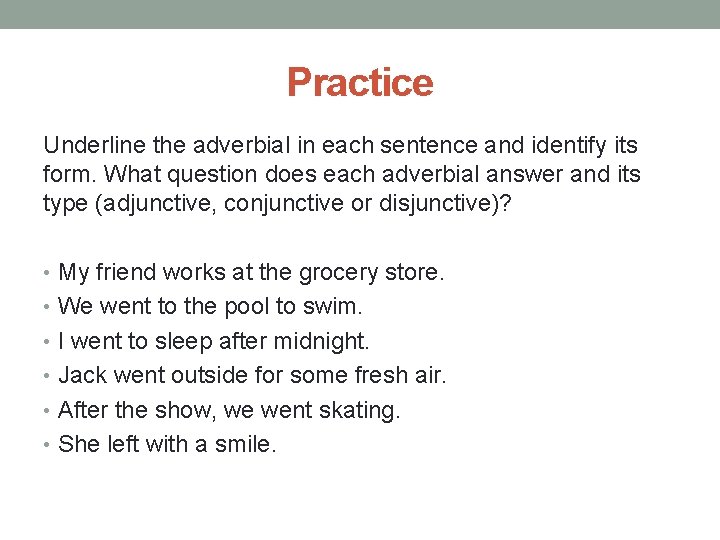 Practice

Underline the adverbial in each sentence and identify its form. What question does each adverbial answer and its type (adjunctive, conjunctive or disjunctive)?

• My friend works at the grocery store.
• We went to the pool to swim.
• I went to sleep after midnight.
• Jack went outside for some fresh air.
• After the show, we went skating.
• She left with a smile.